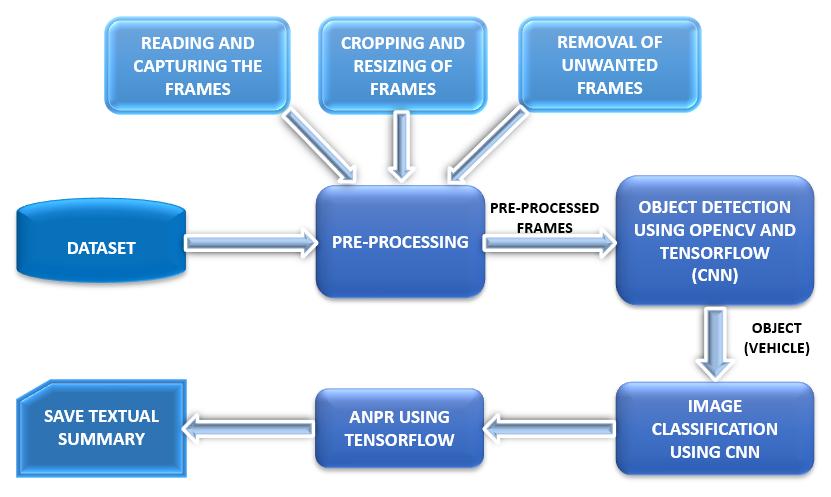 READING AND CAPTURING THE FRAMES

CROPPING AND RESIZING OF FRAMES

REMOVAL OF UNWANTED FRAMES

DATASET

PRE-PROCESSING

PRE-PROCESSED FRAMES

OBJECT DETECTION USING OPENCV AND TENSORFLOW (CNN)

OBJECT (VEHICLE)

IMAGE CLASSIFICATION USING CNN

ANPR USING TENSORFLOW

SAVE TEXTUAL SUMMARY